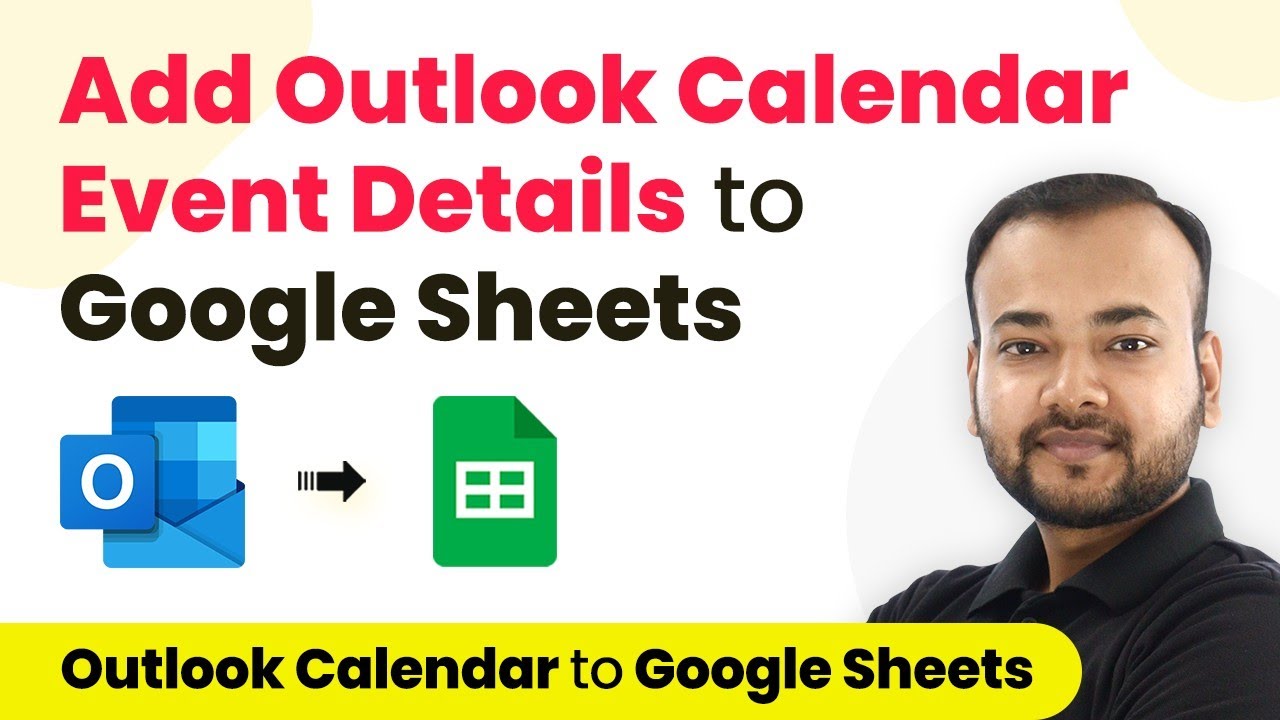 Add Outlook Calendar Event Details to Google Sheets

O

Outlook Calendar to Google Sheets